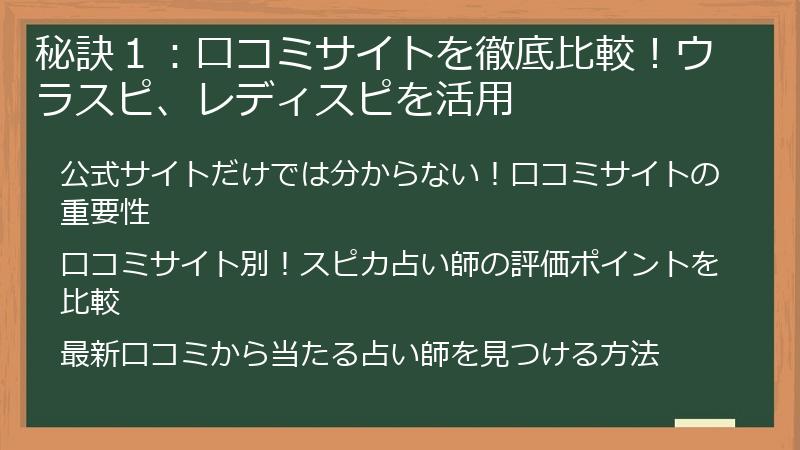 秘訣１：口コミサイトを徹底比較！ウラスピ、レディスピを活用

公式サイトだけでは分からない！口コミサイトの重要性

口コミサイト別！スピカ占い師の評価ポイントを比較

最新口コミから当たる占い師を見つける方法